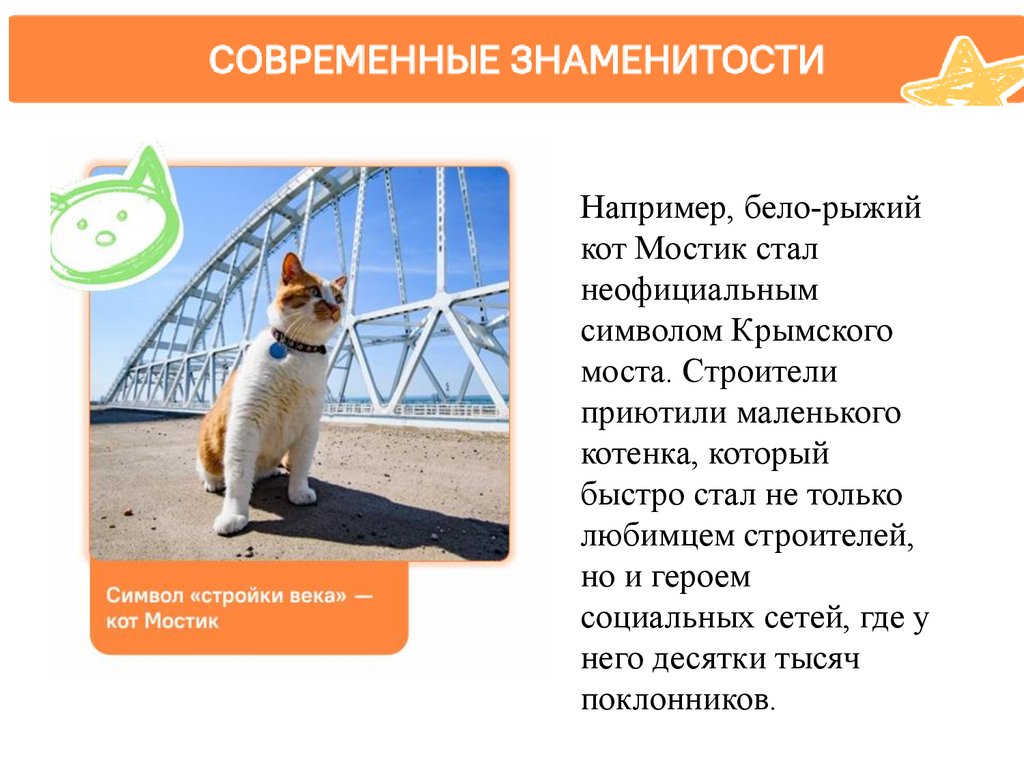 СОВРЕМЕННЫЕ ЗНАМЕНИТОСТИ

Символ «стройки века» — кот Мостик

Например, бело-рыжий кот Мостик стал неофициальным символом Крымского моста. Строители приютили маленького котенка, который быстро стал не только любимцем строителей, но и героем социальных сетей, где у него десятки тысяч поклонников.